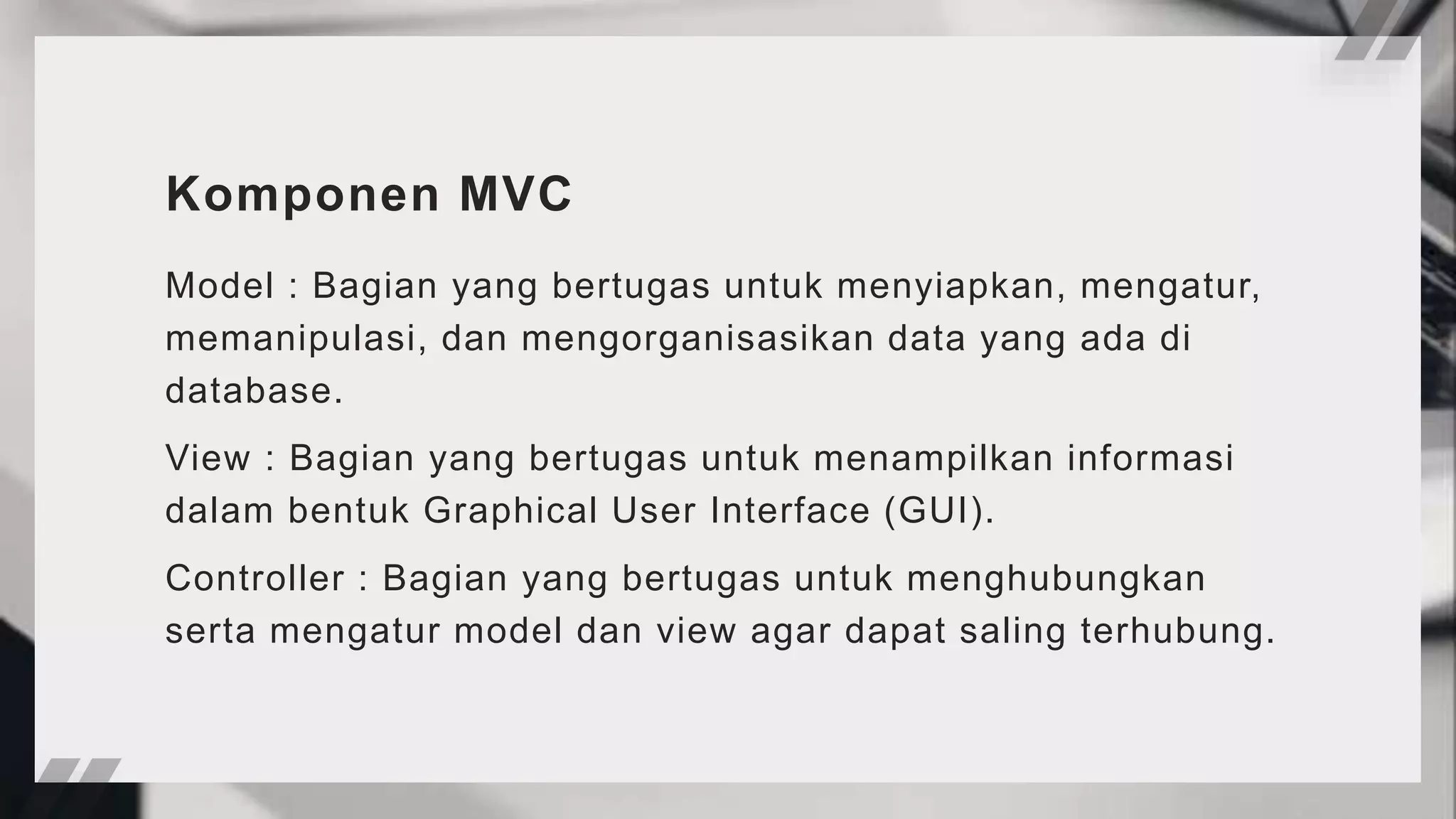 Komponen MVC

Model : Bagian yang bertugas untuk menyiapkan, mengatur, memanipulasi, dan mengorganisasikan data yang ada di database.

View : Bagian yang bertugas untuk menampilkan informasi dalam bentuk Graphical User Interface (GUI).

Controller : Bagian yang bertugas untuk menghubungkan serta mengatur model dan view agar dapat saling terhubung.